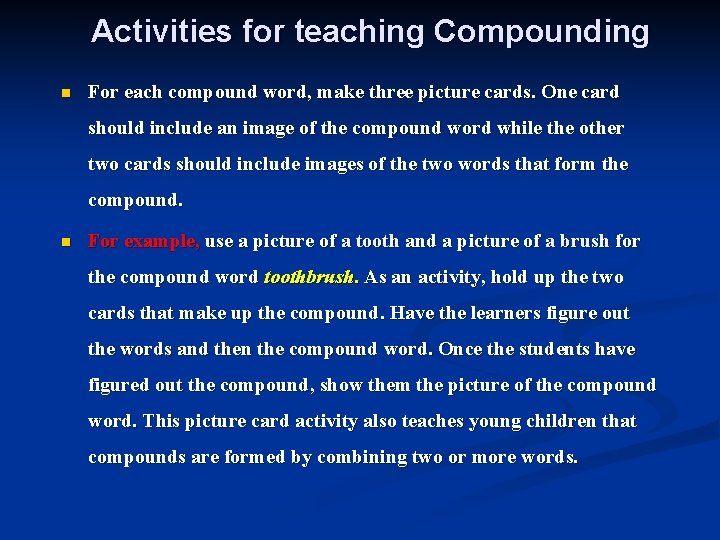 Activities for teaching Compounding

For each compound word, make three picture cards. One card should include an image of the compound word while the other two cards should include images of the two words that form the compound.

For example, use a picture of a tooth and a picture of a brush for the compound word toothbrush. As an activity, hold up the two cards that make up the compound. Have the learners figure out the words and then the compound word. Once the students have figured out the compound, show them the picture of the compound word. This picture card activity also teaches young children that compounds are formed by combining two or more words.